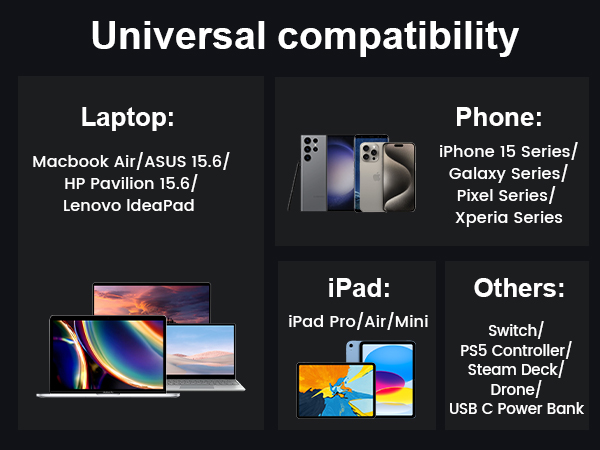 Universal compatibility

Laptop:

Macbook Air/ASUS 15.6/ HP Pavilion 15.6/ Lenovo IdeaPad

Phone:

iPhone 15 Series/ Galaxy Series/ Pixel Series/ Xperia Series

iPad:

iPad Pro/Air/Mini

Others:

Switch/ PS5 Controller/ Steam Deck/ Drone/ USB C Power Bank